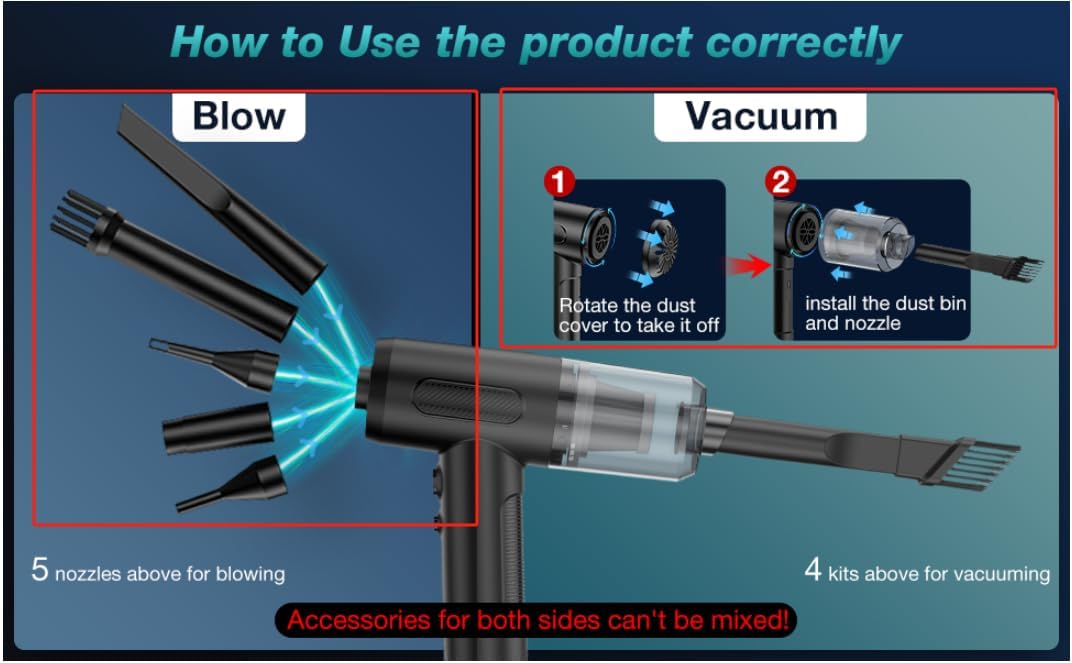 How to Use the product correctly

Blow

Vacuum

1
Rotate the dust cover to take it off

2
install the dust bin and nozzle

5 nozzles above for blowing

4 kits above for vacuuming

Accessories for both sides can't be mixed!